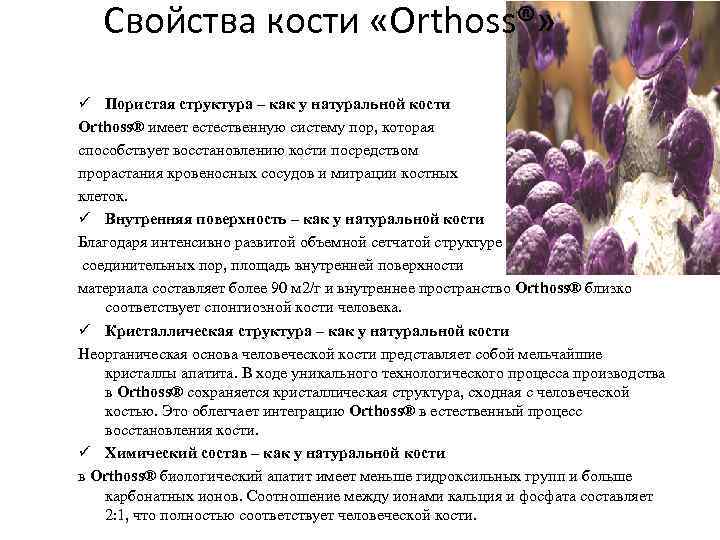 Свойства кости «Orthoss®»

✓ Пористая структура – как у натуральной кости
Orthoss® имеет естественную систему пор, которая способствует восстановлению кости посредством прорастания кровеносных сосудов и миграции костных клеток.

✓ Внутренняя поверхность – как у натуральной кости
Благодаря интенсивно развитой объемной сетчатой структуре соединительных пор, площадь внутренней поверхности материала составляет более 90 м2/г и внутреннее пространство Orthoss® близко соответствует спонгиозной кости человека.

✓ Кристаллическая структура – как у натуральной кости
Неорганическая основа человеческой кости представляет собой мельчайшие кристаллы апатита. В ходе уникального технологического процесса производства в Orthoss® сохраняется кристаллическая структура, сходная с человеческой костью. Это облегчает интеграцию Orthoss® в естественный процесс восстановления кости.

✓ Химический состав – как у натуральной кости
в Orthoss® биологический апатит имеет меньше гидроксильных групп и больше карбонатных ионов. Соотношение между ионами кальция и фосфата составляет 2:1, что полностью соответствует человеческой кости.